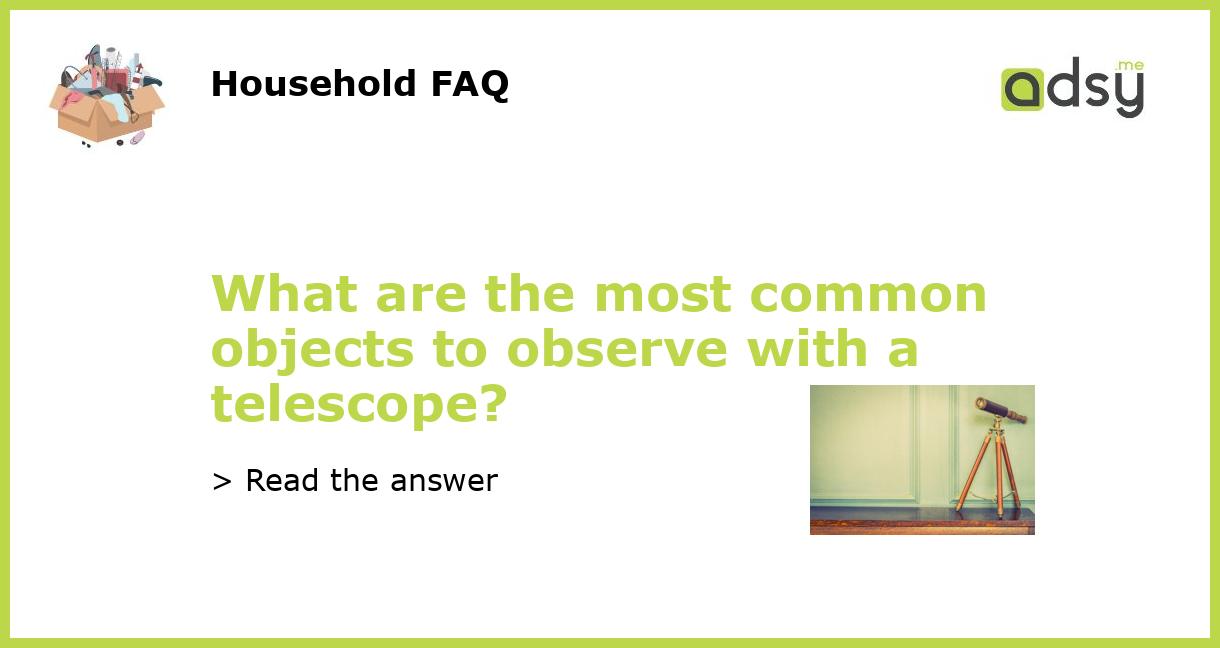 Household FAQ

adsy.me

What are the most common objects to observe with a telescope?

> Read the answer